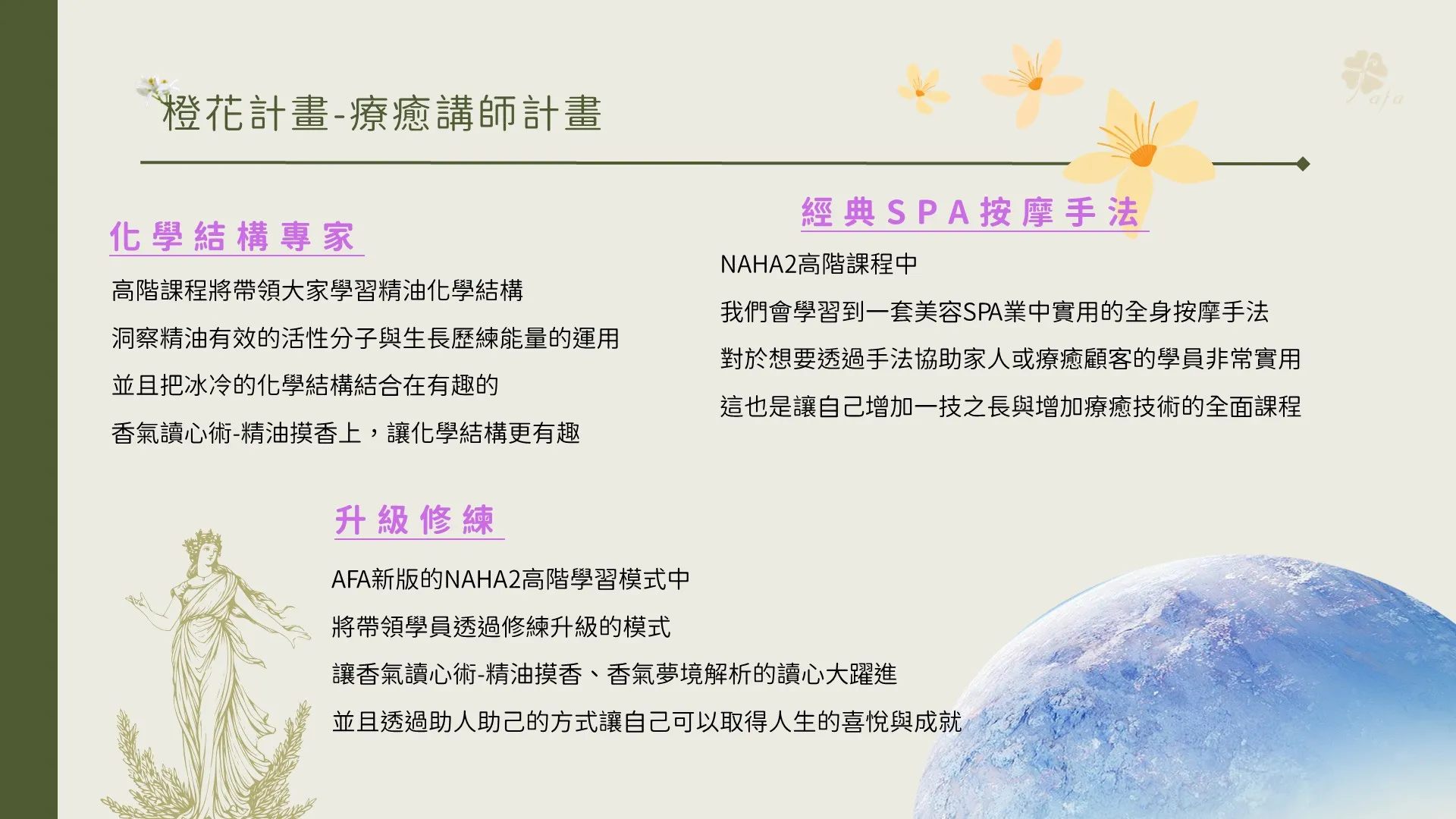 橙花計畫-療癒講師計畫

化學結構專家

高階課程將帶領大家學習精油化學結構

洞察精油有效的活性分子與生長歷練能量的運用

並且把冰冷的化學結構結合在有趣的

香氣讀心術-精油摸香上，讓化學結構更有趣

經典SPA按摩手法

NAHA2高階課程中

我們會學習到一套美容SPA業中實用的全身按摩手法

對於想要透過手法協助家人或療癒顧客的學員非常實用

這也是讓自己增加一技之長與增加療癒技術的全面課程

升級修練

AFA新版的NAHA2高階學習模式中

將帶領學員透過修練升級的模式

讓香氣讀心術-精油摸香、香氣夢境解析的讀心大躍進

並且透過助人助己的方式讓自己可以取得人生的喜悅與成就